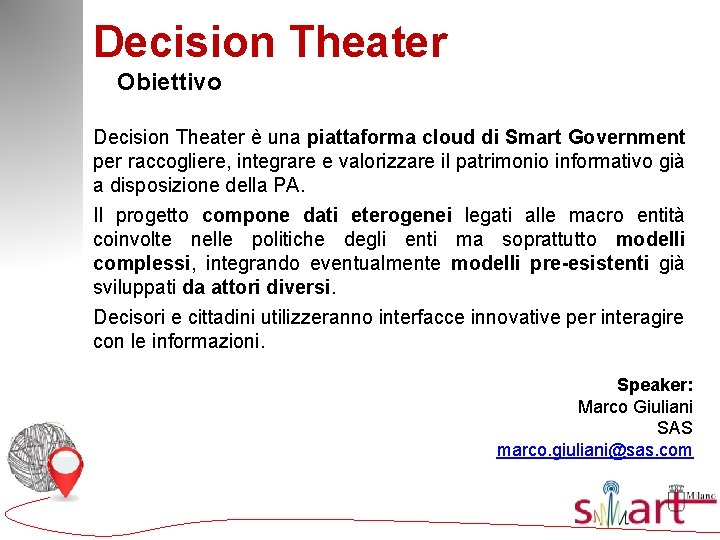 Decision Theater

Obiettivo

Decision Theater è una piattaforma cloud di Smart Government per raccogliere, integrare e valorizzare il patrimonio informativo già a disposizione della PA.

Il progetto compone dati eterogenei legati alle macro entità coinvolte nelle politiche degli enti ma soprattutto modelli complessi, integrando eventualmente modelli pre-esistenti già sviluppati da attori diversi.

Decisori e cittadini utilizzeranno interfacce innovative per interagire con le informazioni.

Speaker:
Marco Giuliani
SAS
marco.giuliani@sas.com

Milano
smart